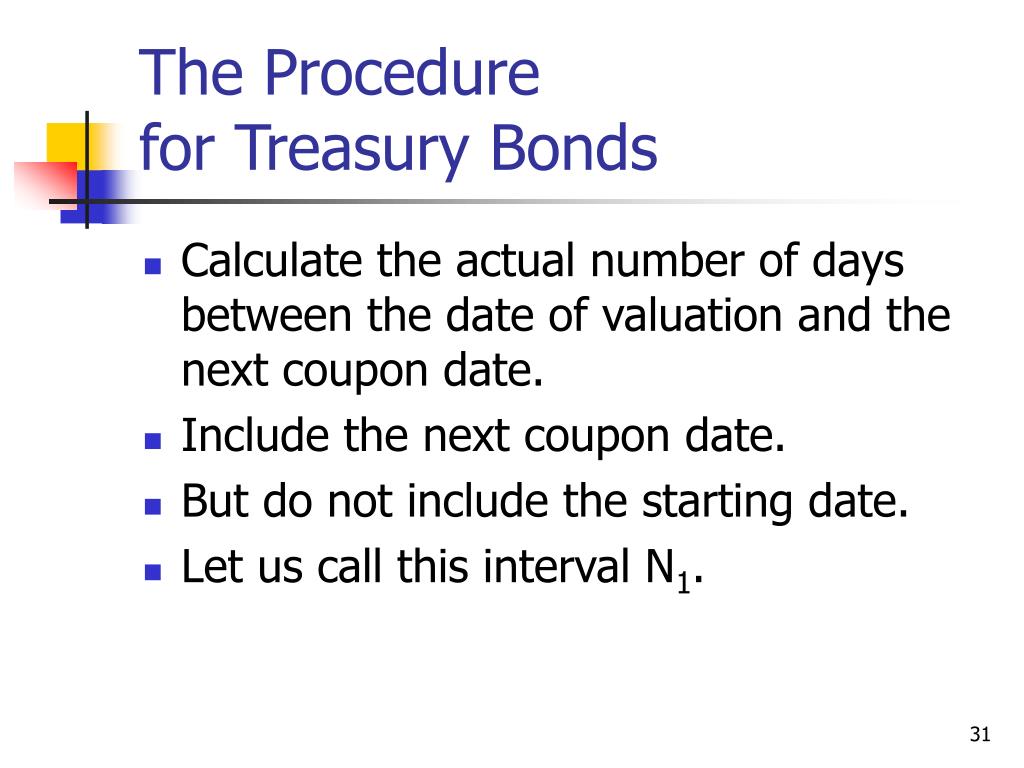 The Procedure for Treasury Bonds

- Calculate the actual number of days between the date of valuation and the next coupon date.
- Include the next coupon date.
- But do not include the starting date.
- Let us call this interval $N_1$.

31